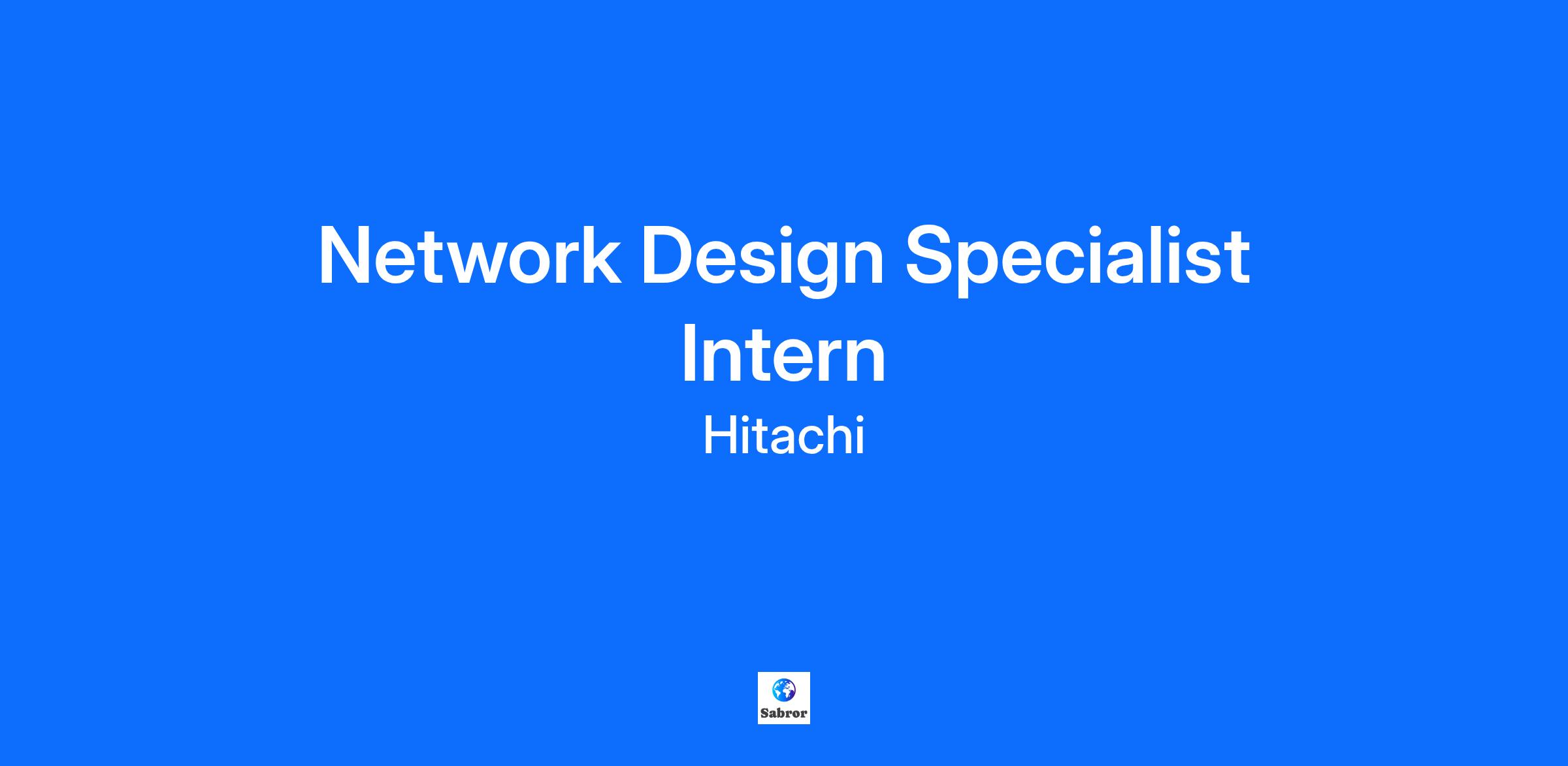 Network Design Specialist Intern

Hitachi

Sabror